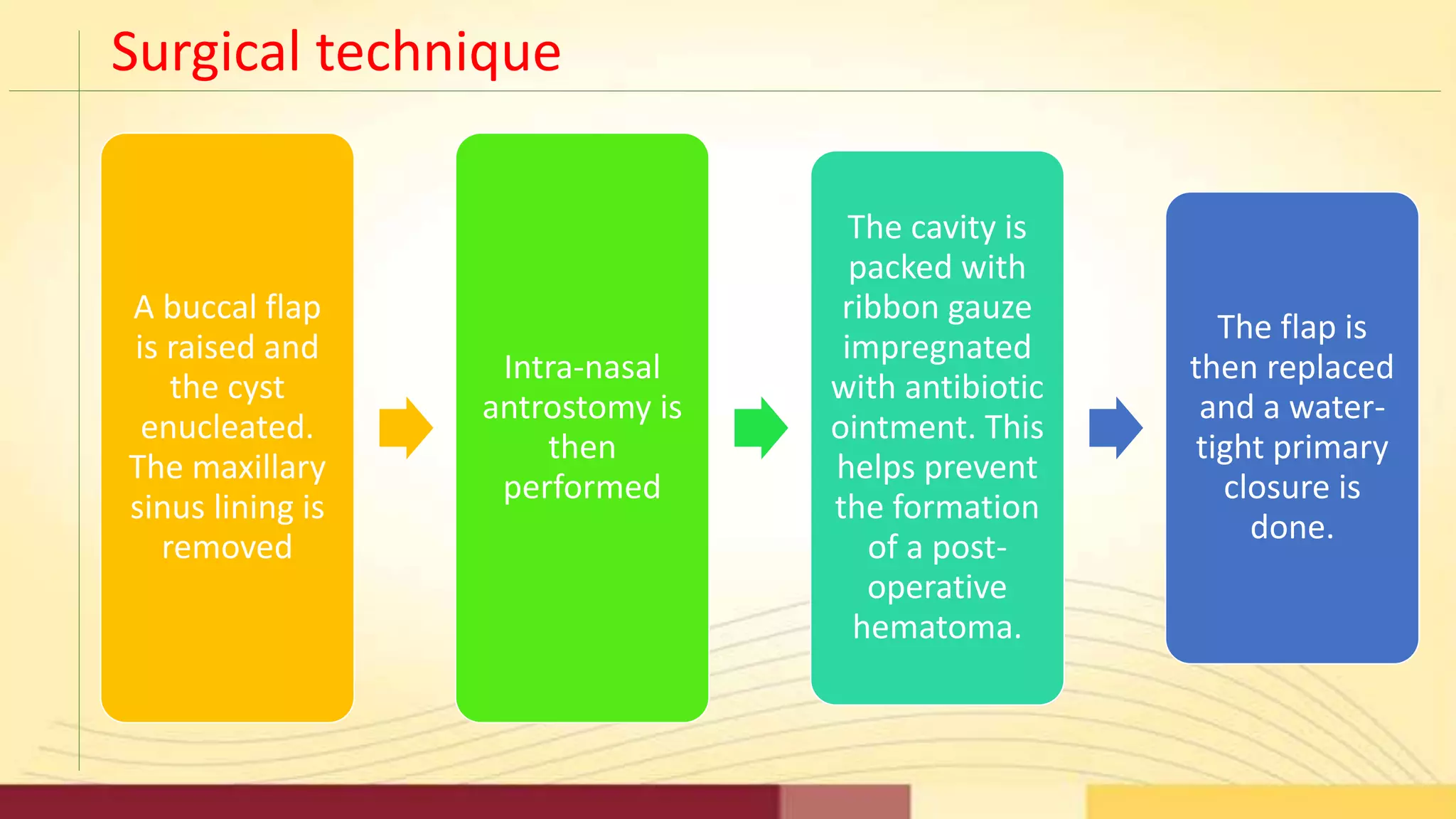 Surgical technique

A buccal flap is raised and the cyst enucleated. The maxillary sinus lining is removed

Intra-nasal antrostomy is then performed

The cavity is packed with ribbon gauze impregnated with antibiotic ointment. This helps prevent the formation of a post-operative hematoma.

The flap is then replaced and a water-tight primary closure is done.